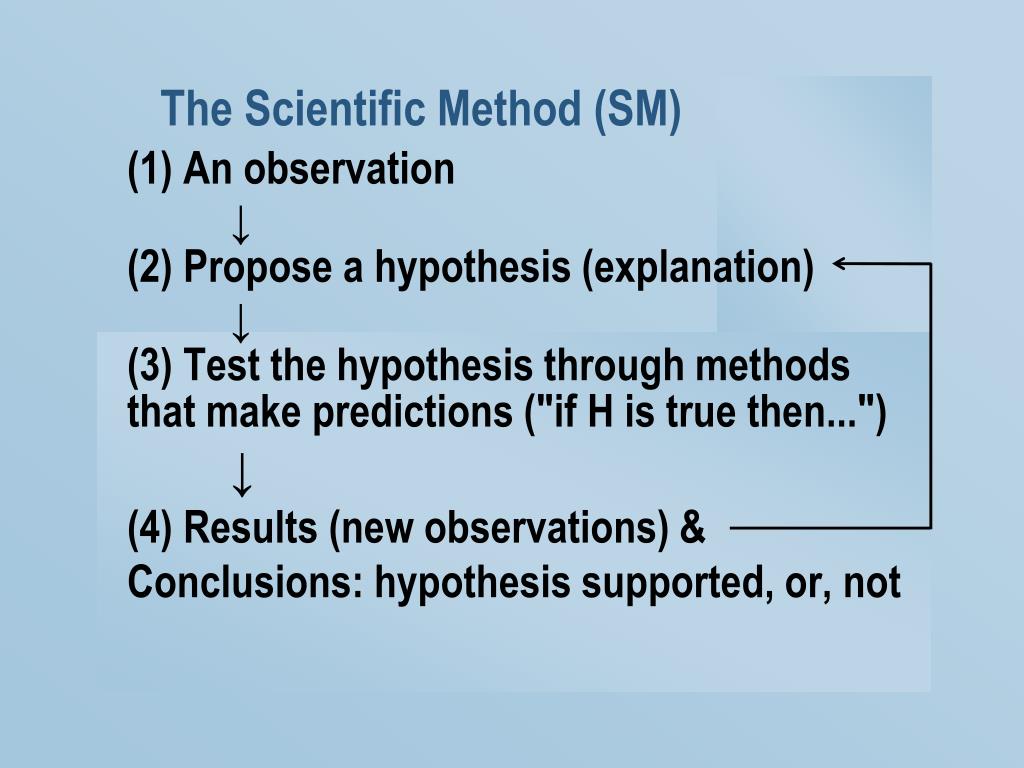 The Scientific Method (SM)

(1) An observation

↓

(2) Propose a hypothesis (explanation)

↓

(3) Test the hypothesis through methods that make predictions ("if H is true then...")

↓

(4) Results (new observations) &
Conclusions: hypothesis supported, or, not